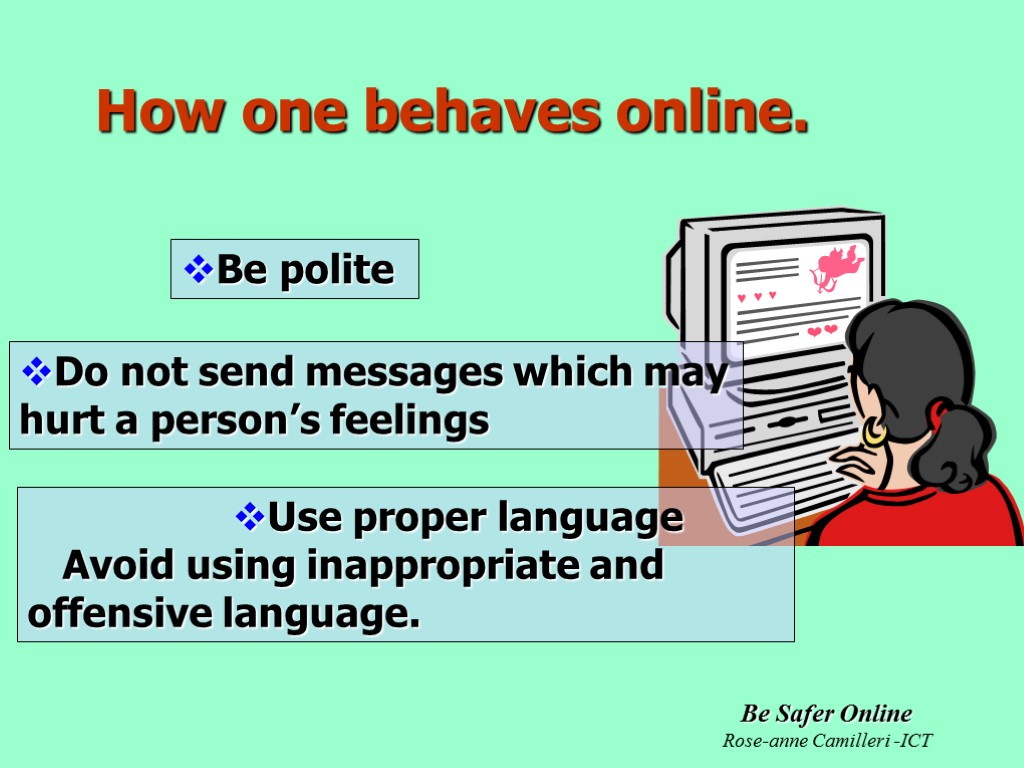 How one behaves online.

❖Be polite

❖Do not send messages which may hurt a person’s feelings

❖Use proper language
Avoid using inappropriate and offensive language.

Be Safer Online
Rose-anne Camilleri -ICT